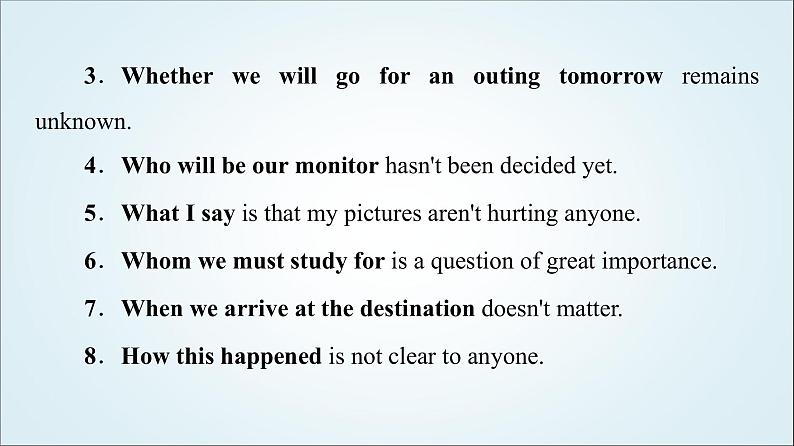 3. Whether we will go for an outing tomorrow remains unknown.

4. Who will be our monitor hasn't been decided yet.

5. What I say is that my pictures aren't hurting anyone.

6. Whom we must study for is a question of great importance.

7. When we arrive at the destination doesn't matter.

8. How this happened is not clear to anyone.